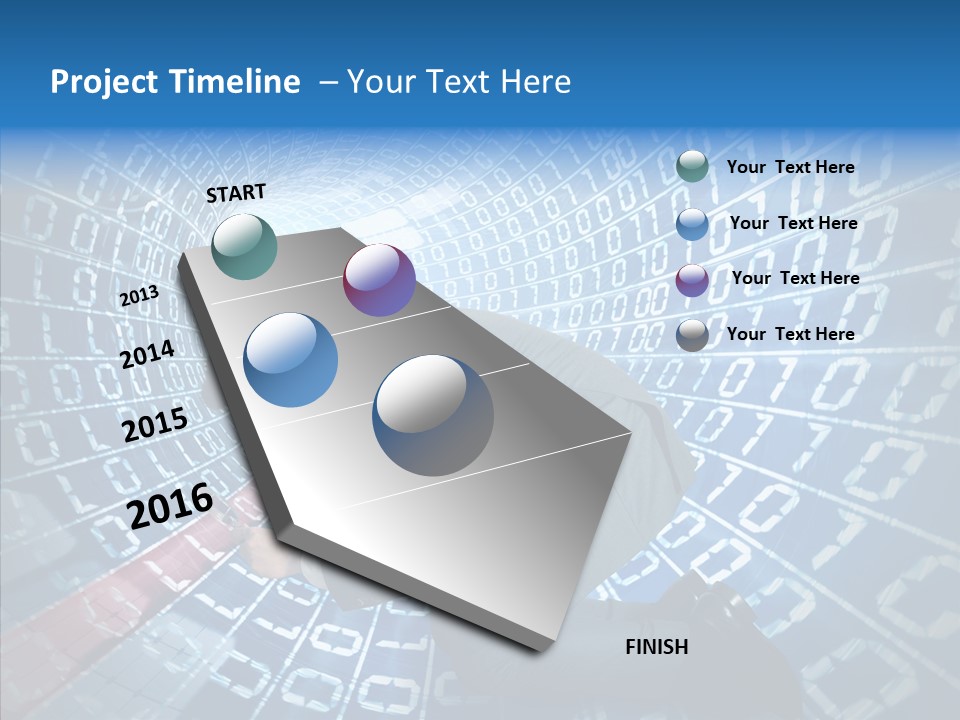 Project Timeline – Your Text Here

START

2013

2014

2015

2016

FINISH

Your Text Here

Your Text Here

Your Text Here

Your Text Here